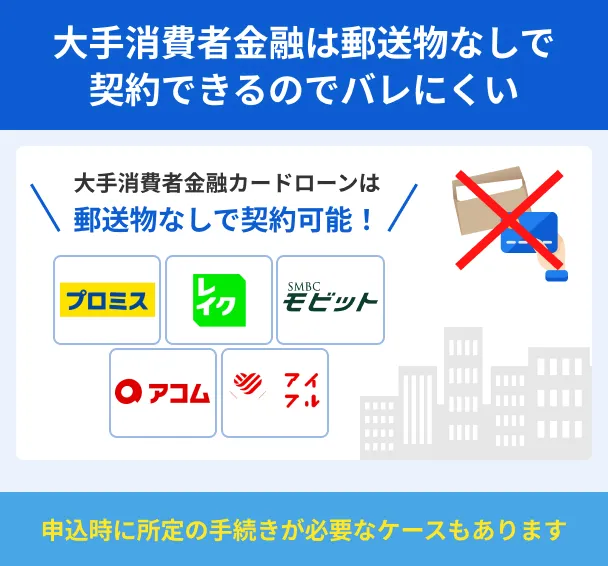 大手消費者金融は郵送物なしで契約できるのでバレにくい

大手消費者金融カードローンは
郵送物なしで契約可能！

プロミス

レイク

SMBC
モビット

アコム

アイフル

申込時に所定の手続きが必要なケースもあります